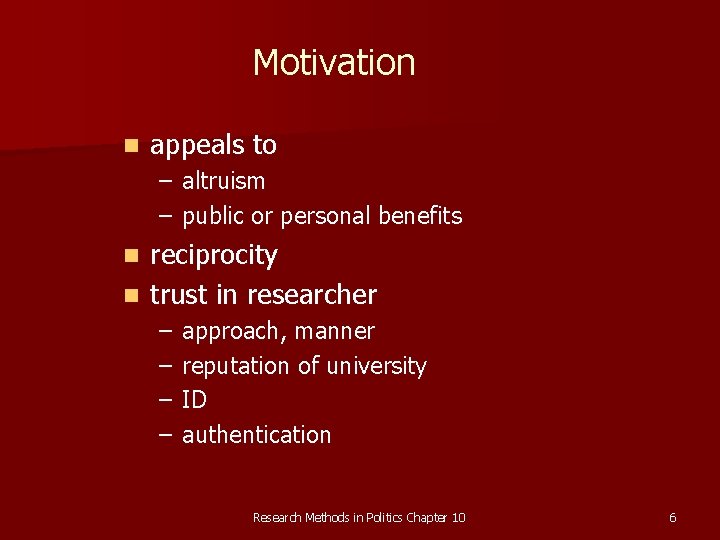 Motivation

- appeals to
  – altruism
  – public or personal benefits
- reciprocity
- trust in researcher
  – approach, manner
  – reputation of university
  – ID
  – authentication

Research Methods in Politics Chapter 10

6